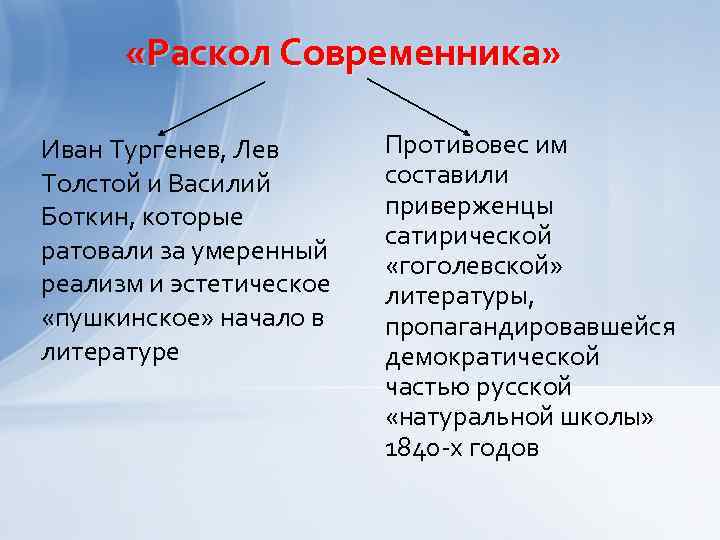 «Раскол Современника»

Иван Тургенев, Лев Толстой и Василий Боткин, которые ратовали за умеренный реализм и эстетическое «пушкинское» начало в литературе

Противовес им составили приверженцы сатирической «гоголевской» литературы, пропагандировавшейся демократической частью русской «натуральной школы» 1840-х годов